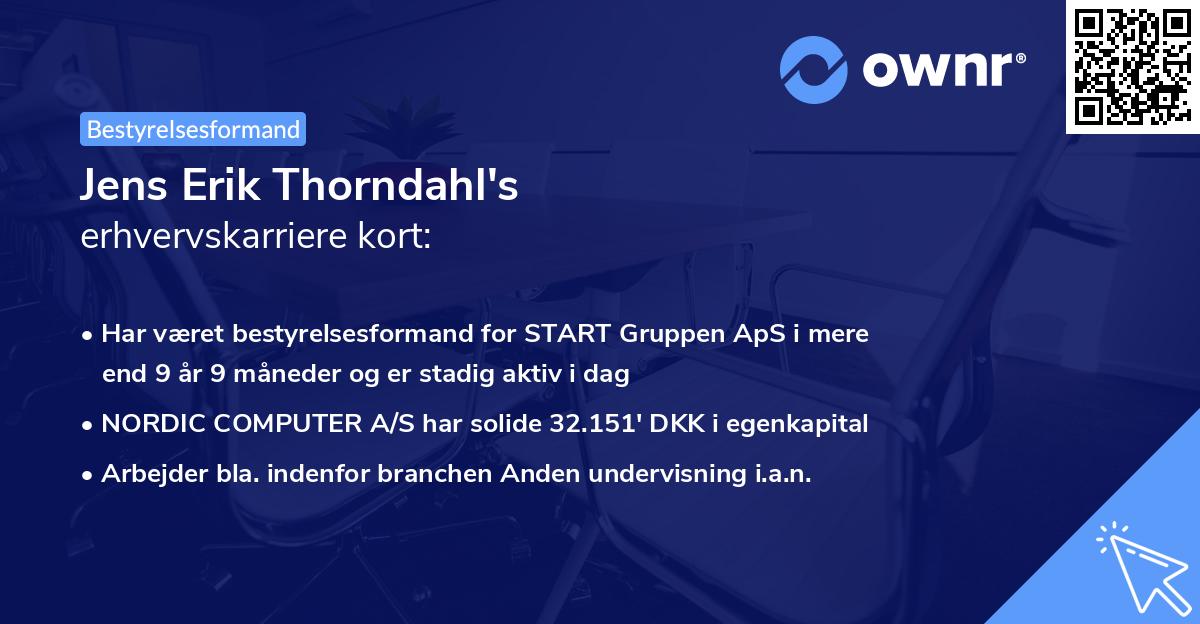 ownr®

Bestyrelsesformand

Jens Erik Thorndahl's
erhvervskarriere kort:

• Har været bestyrelsesformand for START Gruppen ApS i mere end 9 år 9 måneder og er stadig aktiv i dag
• NORDIC COMPUTER A/S har solide 32.151' DKK i egenkapital
• Arbejder bla. indenfor branchen Anden undervisning i.a.n.